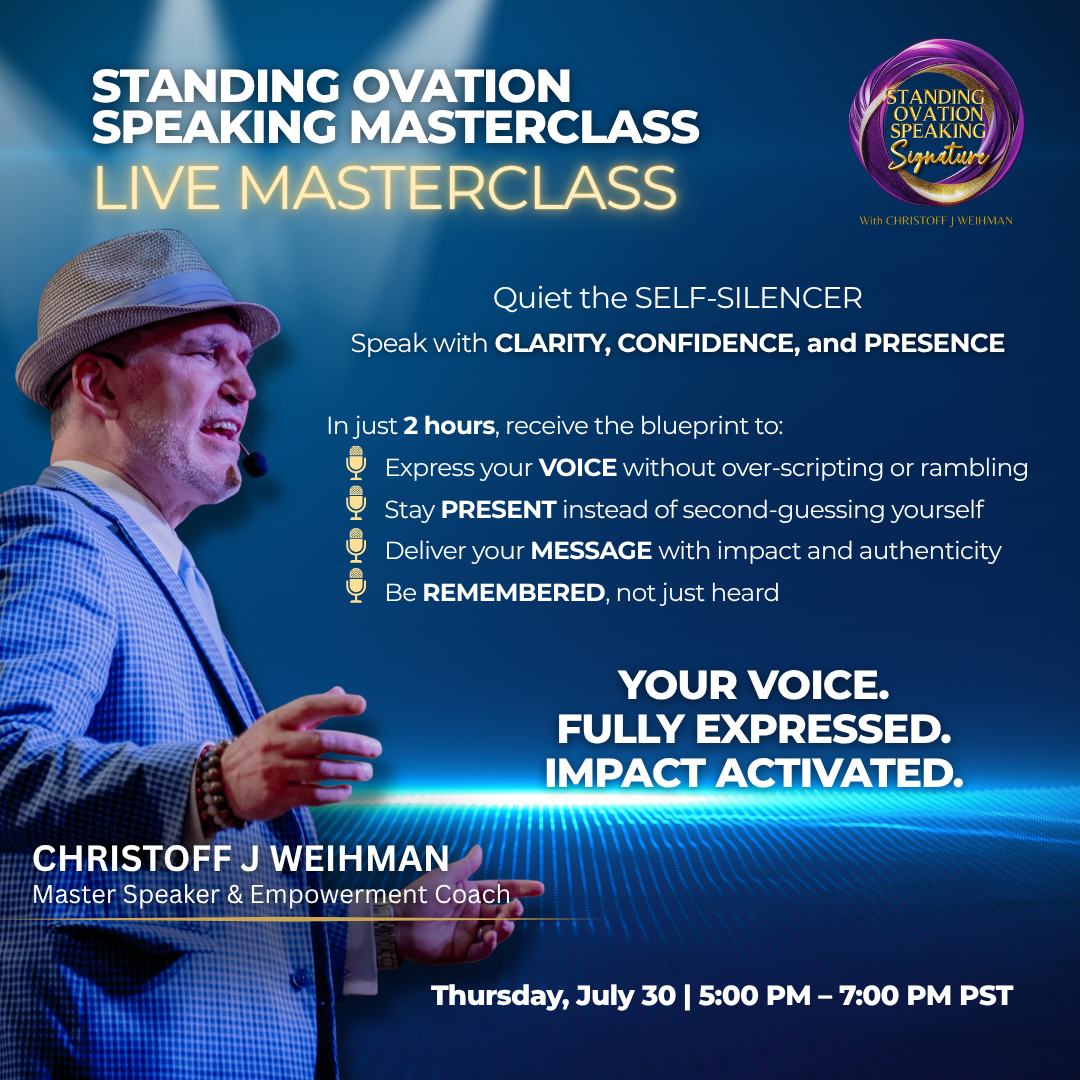 STANDING OVATION SPEAKING MASTERCLASS
LIVE MASTERCLASS

STANDING OVATION SPEAKING Signature
With CHRISTOFF J WEIHMAN

Quiet the SELF-SILENCER
Speak with CLARITY, CONFIDENCE, and PRESENCE

In just 2 hours, receive the blueprint to:
Express your VOICE without over-scripting or rambling
Stay PRESENT instead of second-guessing yourself
Deliver your MESSAGE with impact and authenticity
Be REMEMBERED, not just heard

YOUR VOICE.
FULLY EXPRESSED.
IMPACT ACTIVATED.

CHRISTOFF J WEIHMAN
Master Speaker & Empowerment Coach

Thursday, July 30 | 5:00 PM – 7:00 PM PST